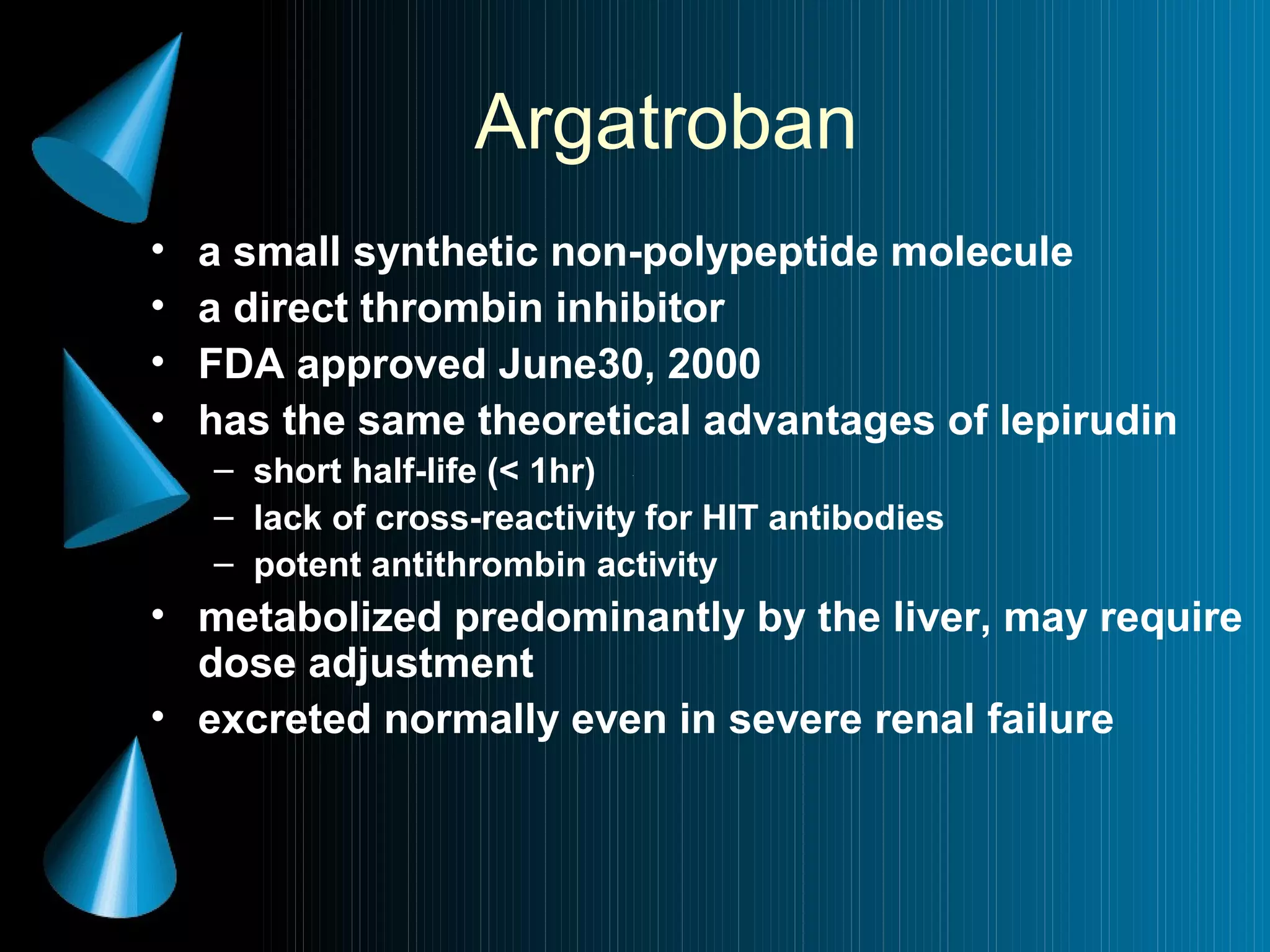 Argatroban

• a small synthetic non-polypeptide molecule
• a direct thrombin inhibitor
• FDA approved June30, 2000
• has the same theoretical advantages of lepirudin
  – short half-life (< 1hr)
  – lack of cross-reactivity for HIT antibodies
  – potent antithrombin activity
• metabolized predominantly by the liver, may require dose adjustment
• excreted normally even in severe renal failure